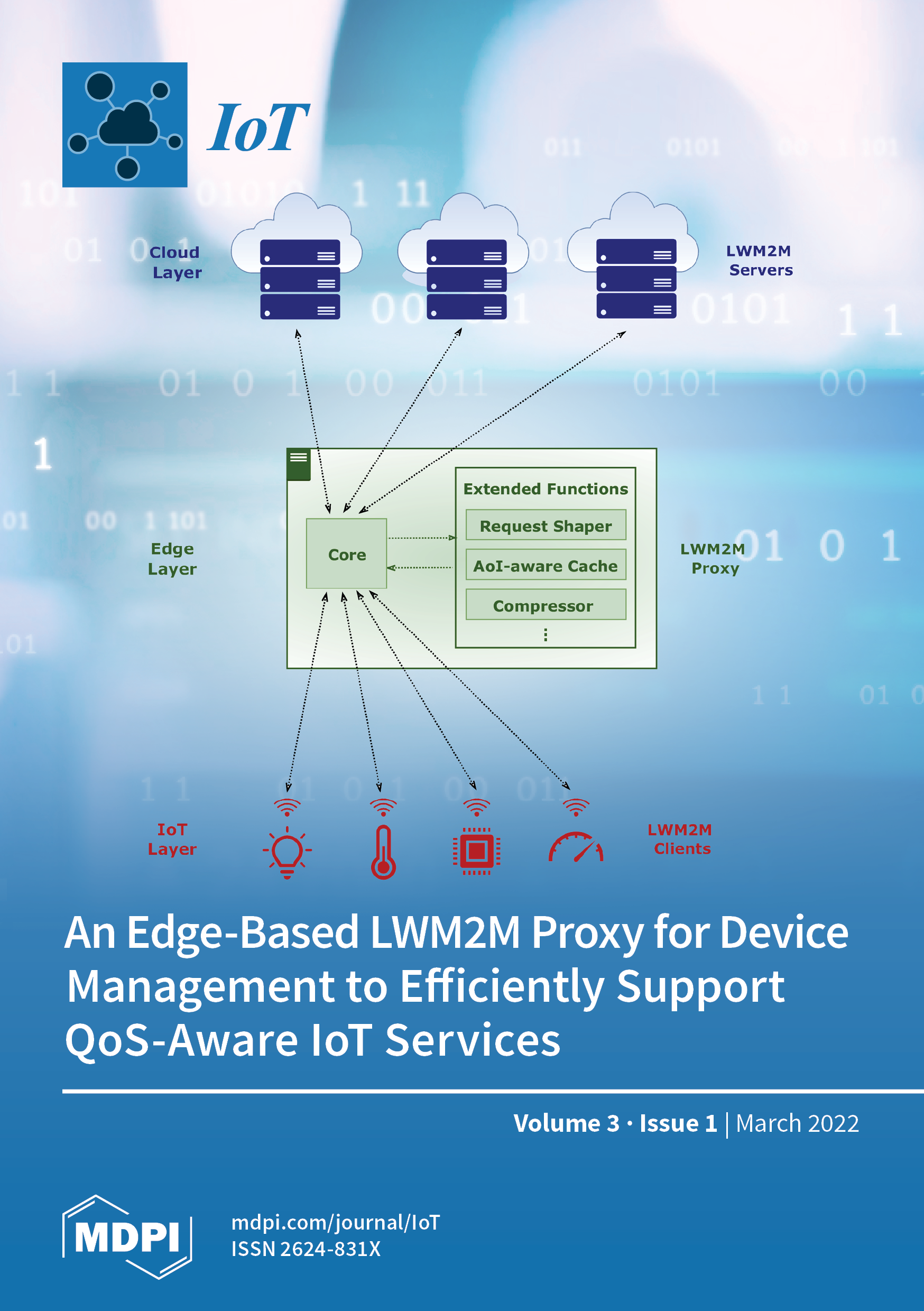 IoT

Cloud Layer

LWM2M Servers

Edge Layer

Core

Extended Functions

Request Shaper

AoI-aware Cache

Compressor

⋮

LWM2M Proxy

IoT Layer

LWM2M Clients

An Edge-Based LWM2M Proxy for Device Management to Efficiently Support QoS-Aware IoT Services

Volume 3 · Issue 1 | March 2022

MDPI

mdpi.com/journal/IoT
ISSN 2624-831X